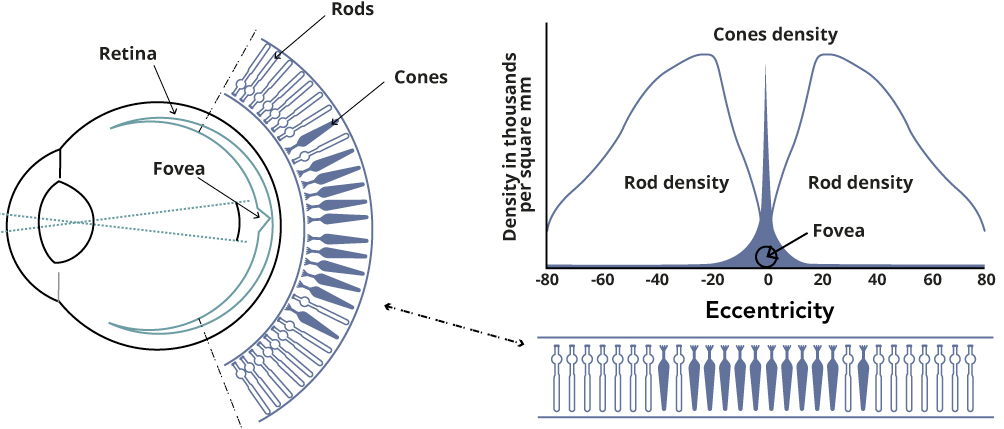 Rods

Retina

Cones

Fovea

Cones density

Density in thousands per square mm

Rod density

Rod density

Fovea

-80 -60 -40 -20 0 20 40 60 80

Eccentricity